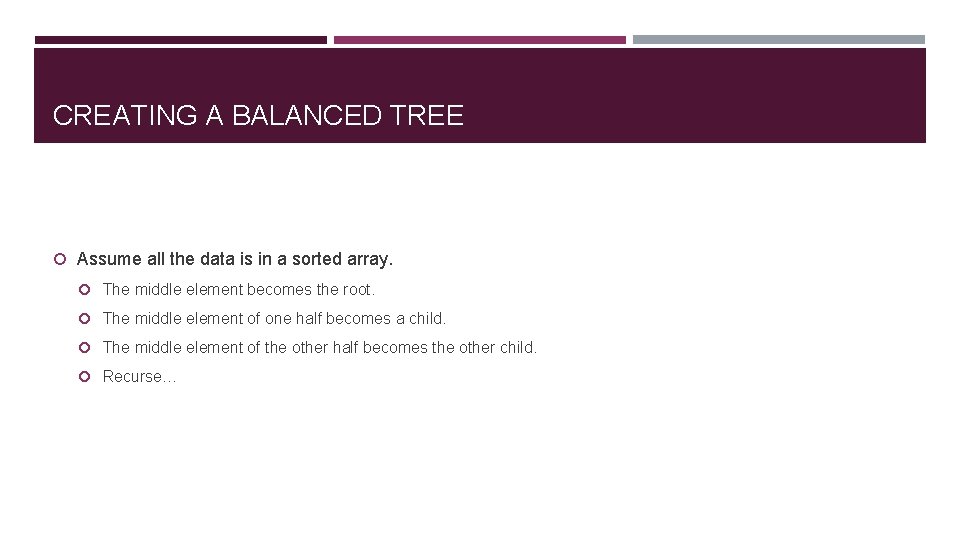 CREATING A BALANCED TREE

Assume all the data is in a sorted array.

The middle element becomes the root.

The middle element of one half becomes a child.

The middle element of the other half becomes the other child.

Recurse…